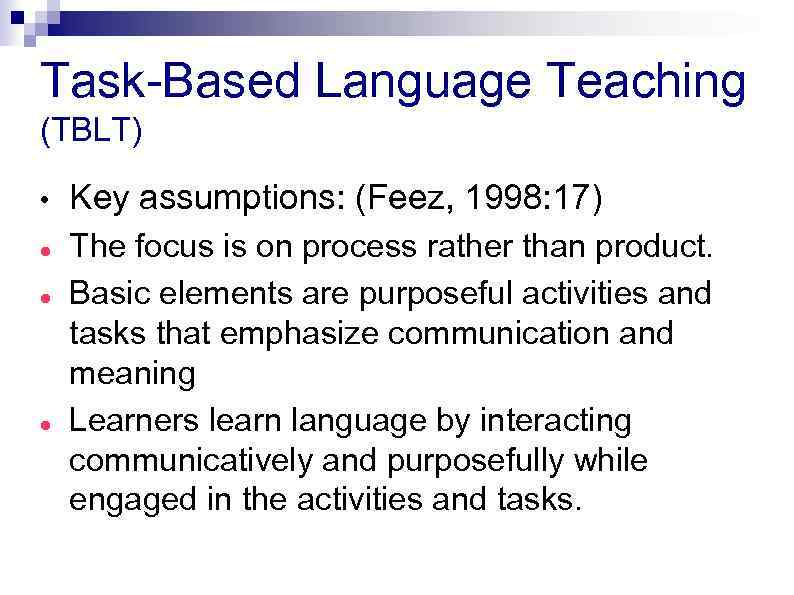 Task-Based Language Teaching (TBLT)

• Key assumptions: (Feez, 1998:17)

• The focus is on process rather than product.

• Basic elements are purposeful activities and tasks that emphasize communication and meaning

• Learners learn language by interacting communicatively and purposefully while engaged in the activities and tasks.